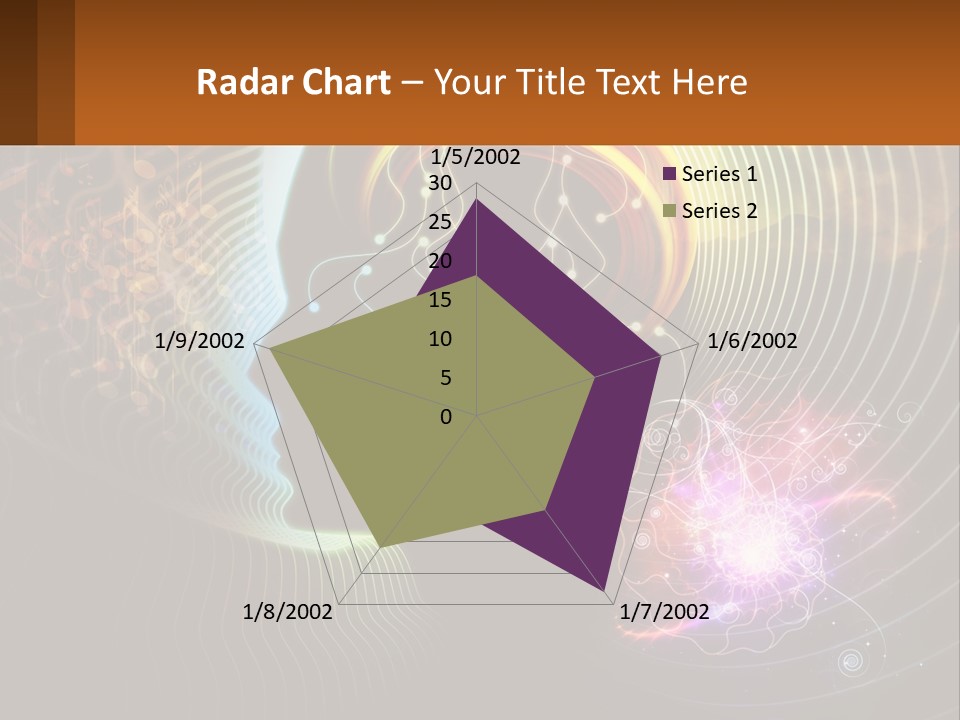 Radar Chart – Your Title Text Here

1/5/2002
30
25
20
15
10
5
0
1/6/2002
1/7/2002
1/8/2002
1/9/2002

Series 1
Series 2